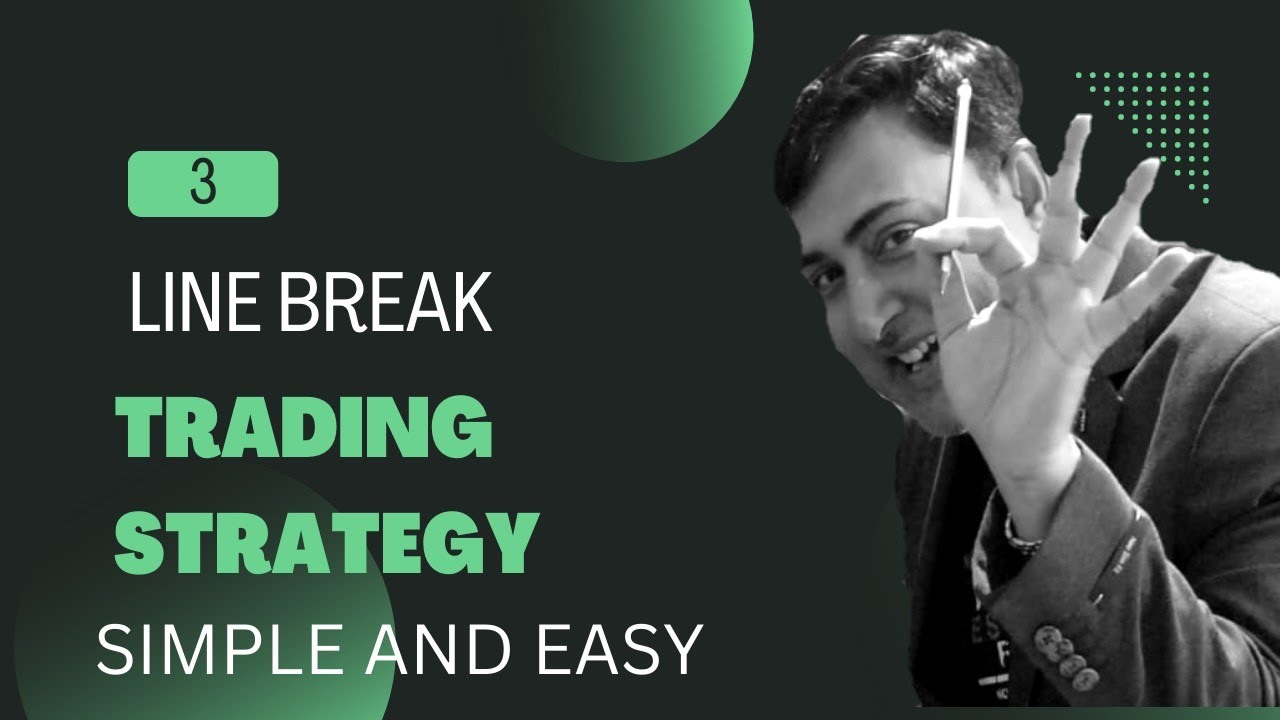 3

LINE BREAK

TRADING STRATEGY

SIMPLE AND EASY